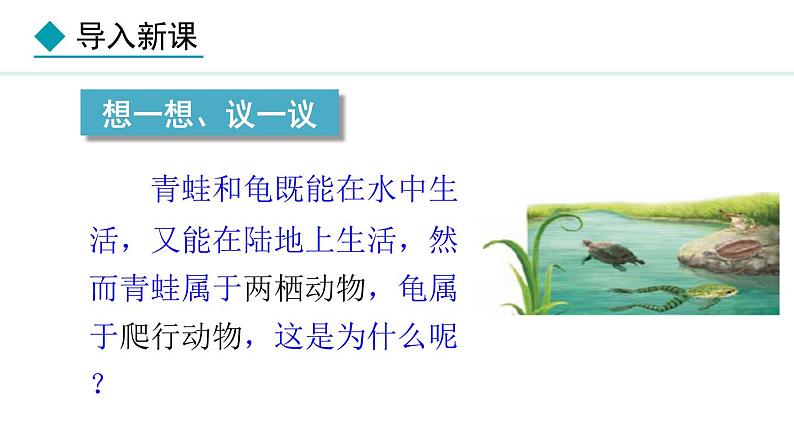 导入新课

想一想、议一议

青蛙和龟既能在水中生活，又能在陆地上生活，然而青蛙属于两栖动物，龟属于爬行动物，这是为什么呢？